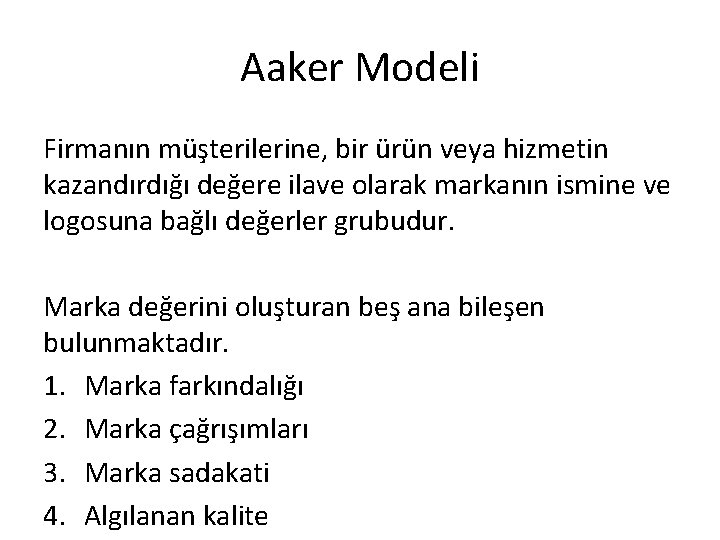 Aaker Modeli

Firmanın müşterilerine, bir ürün veya hizmetin kazandırdığı değere ilave olarak markanın ismine ve logosuna bağlı değerler grubudur.

Marka değerini oluşturan beş ana bileşen bulunmaktadır.
1. Marka farkındalığı
2. Marka çağrışımları
3. Marka sadakati
4. Algılanan kalite